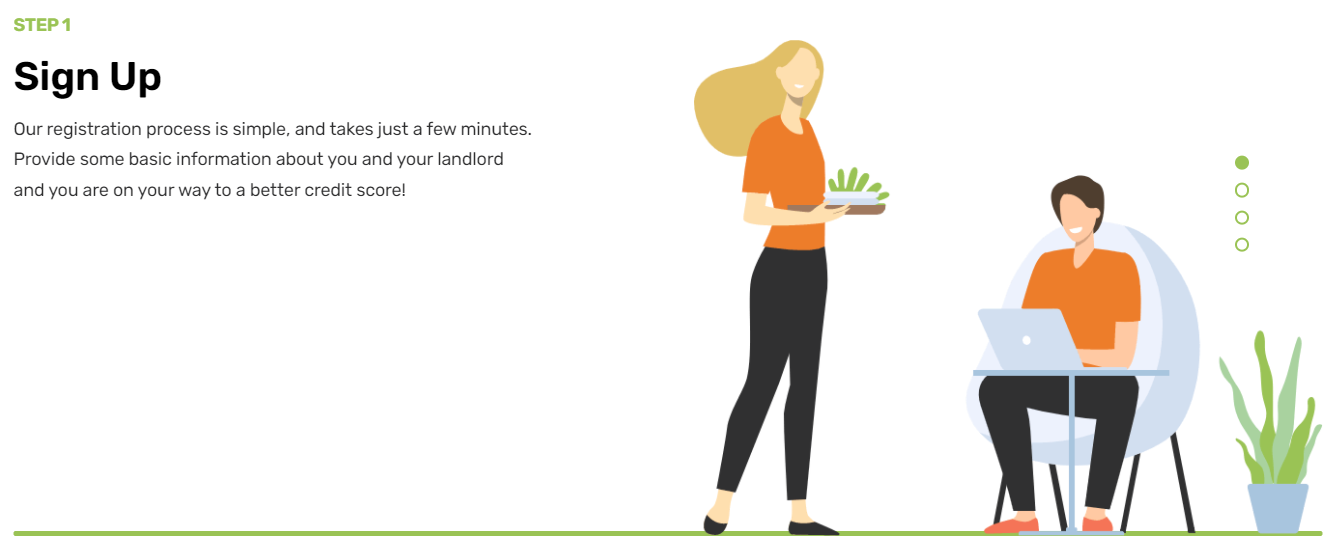 STEP 1

Sign Up

Our registration process is simple, and takes just a few minutes. Provide some basic information about you and your landlord and you are on your way to a better credit score!